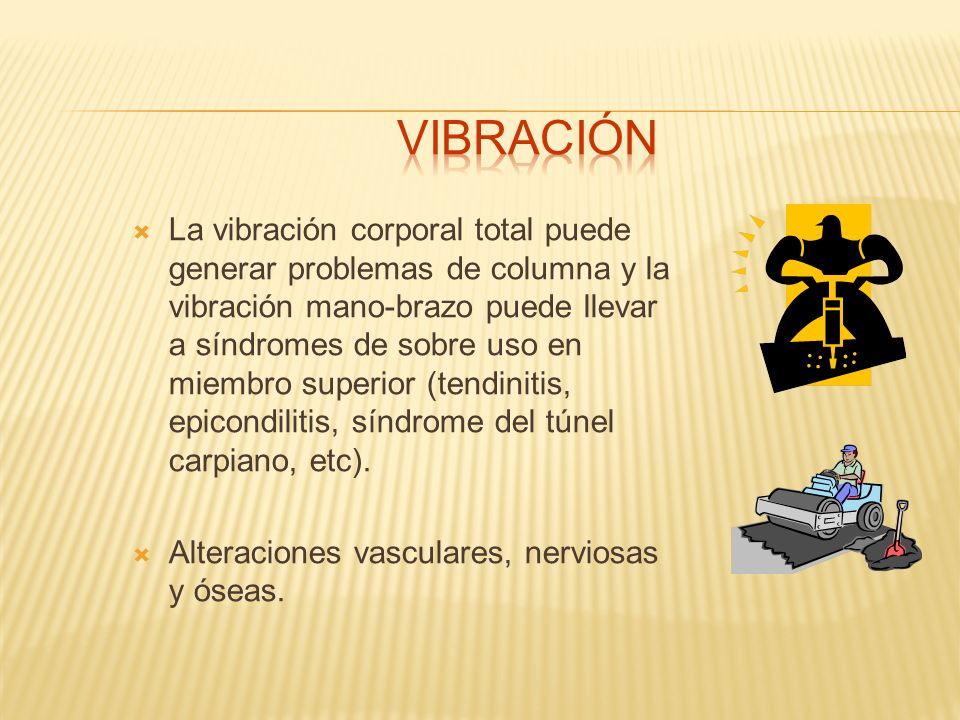 VIBRACIÓN

La vibración corporal total puede generar problemas de columna y la vibración mano-brazo puede llevar a síndromes de sobre uso en miembro superior (tendinitis, epicondilitis, síndrome del túnel carpiano, etc).

Alteraciones vasculares, nerviosas y óseas.